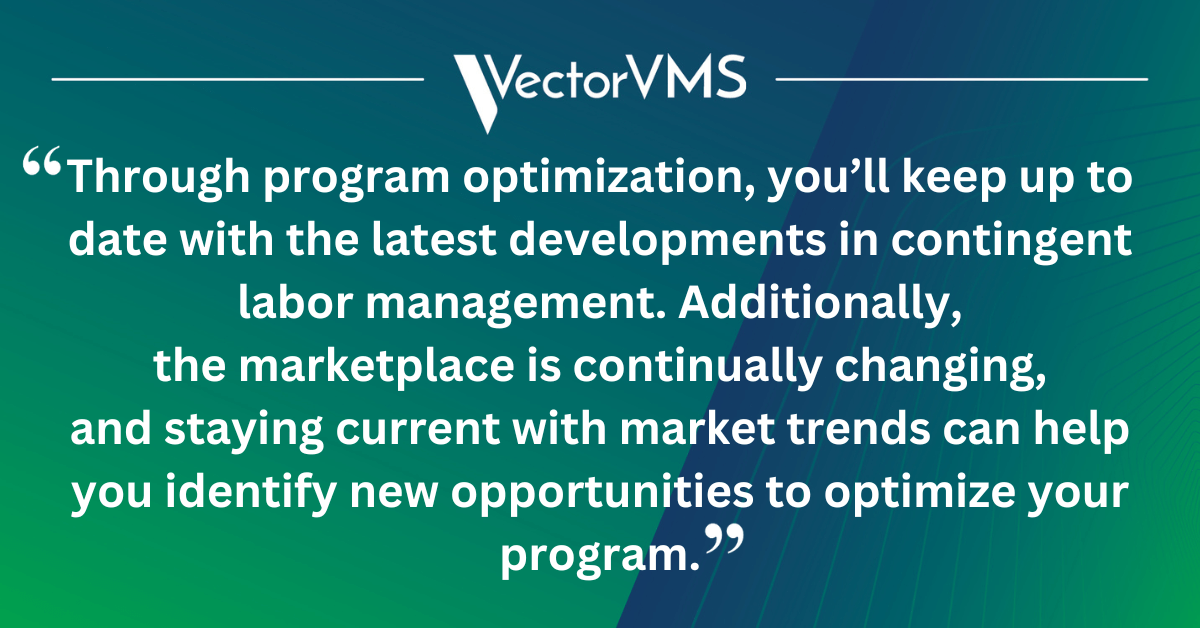 VectorVMS

“Through program optimization, you’ll keep up to date with the latest developments in contingent labor management. Additionally, the marketplace is continually changing, and staying current with market trends can help you identify new opportunities to optimize your program.”